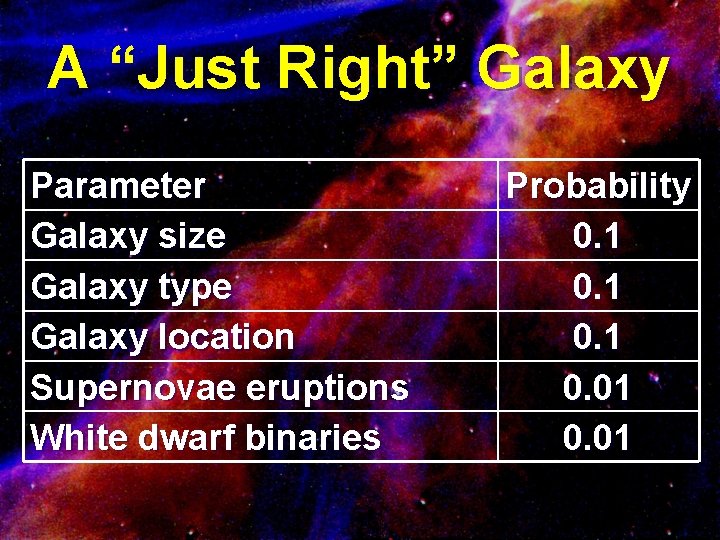 A “Just Right” Galaxy

| Parameter | Probability |
|---|---|
| Galaxy size | 0.1 |
| Galaxy type | 0.1 |
| Galaxy location | 0.1 |
| Supernovae eruptions | 0.01 |
| White dwarf binaries | 0.01 |